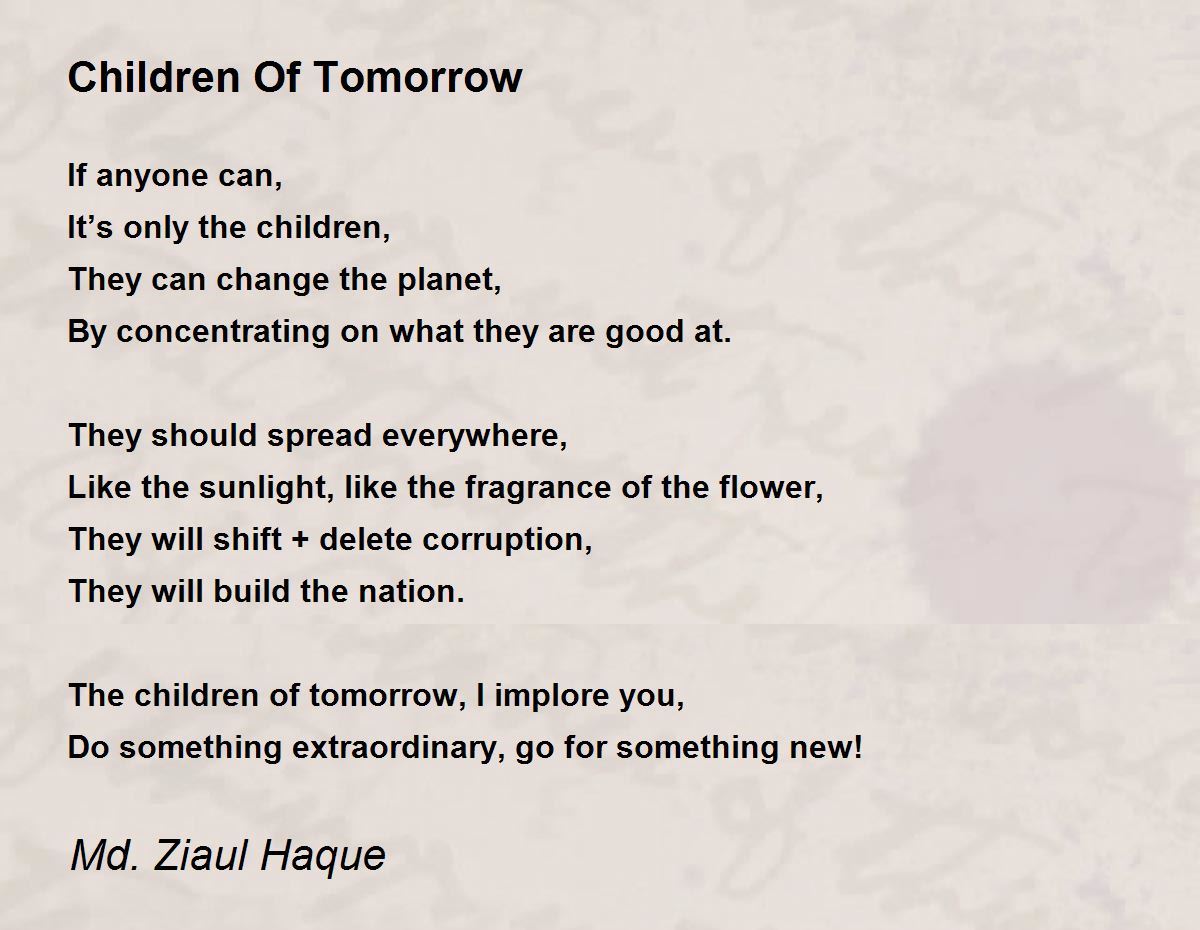 Children Of Tomorrow

If anyone can,
It’s only the children,
They can change the planet,
By concentrating on what they are good at.

They should spread everywhere,
Like the sunlight, like the fragrance of the flower,
They will shift + delete corruption,
They will build the nation.

The children of tomorrow, I implore you,
Do something extraordinary, go for something new!

Md. Ziaul Haque